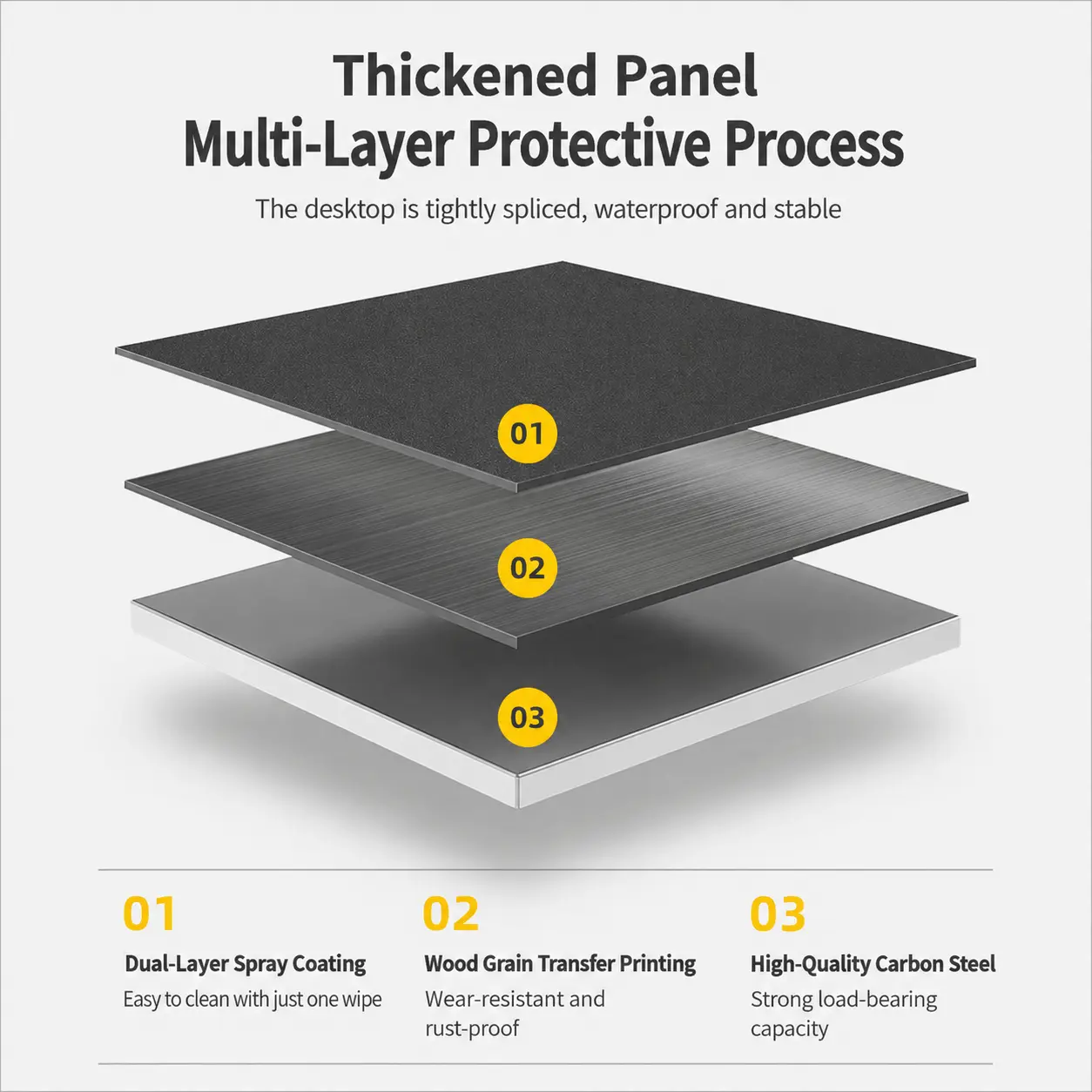 Thickened Panel
Multi-Layer Protective Process

The desktop is tightly spliced, waterproof and stable

01

02

03

01

Dual-Layer Spray Coating

Easy to clean with just one wipe

02

Wood Grain Transfer Printing

Wear-resistant and rust-proof

03

High-Quality Carbon Steel

Strong load-bearing capacity